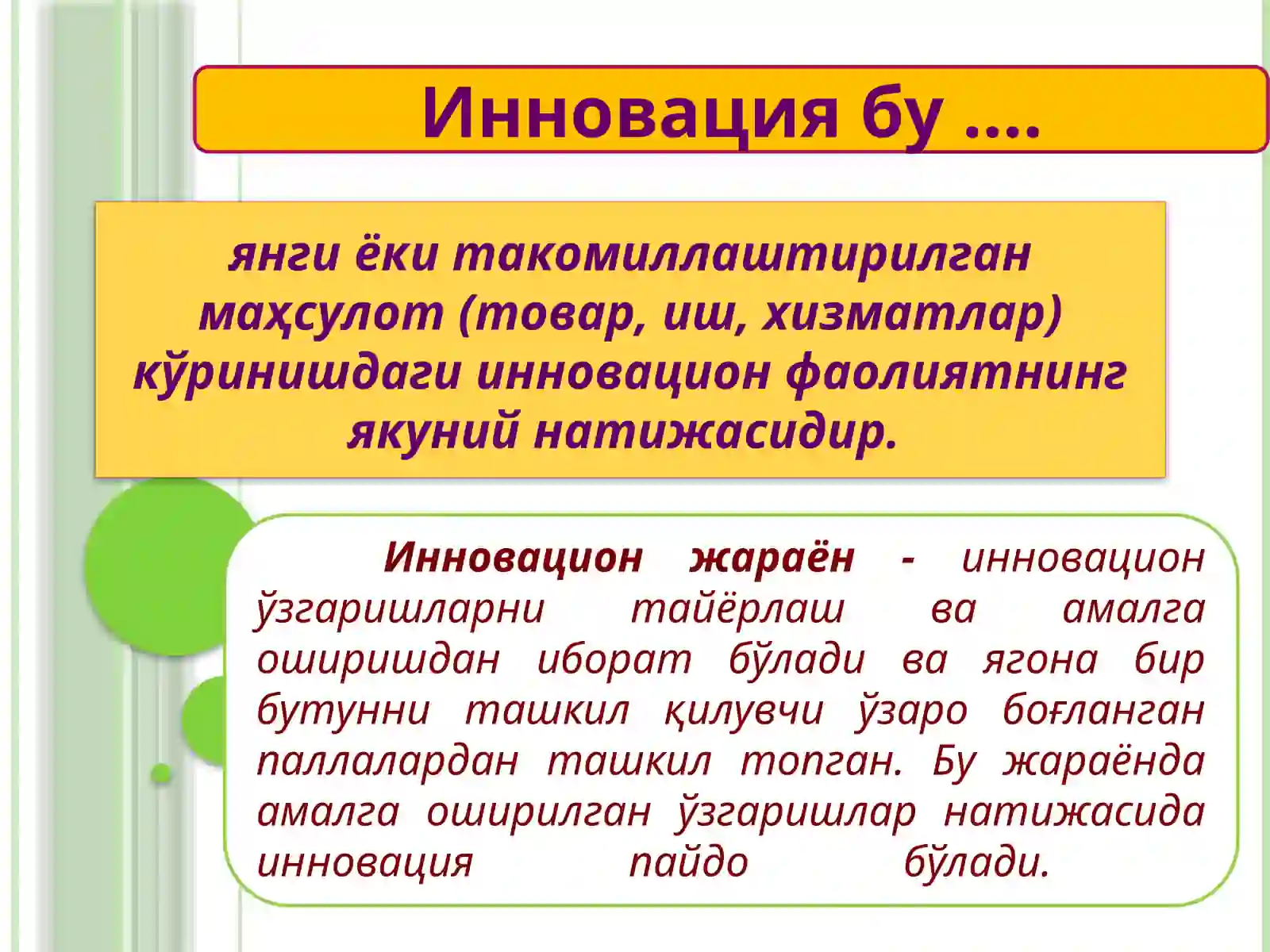 Инновация бу ....

янги ёки такомиллаштирилган маҳсулот (товар, иш, хизматлар) кўринишдаги инновацион фаолиятнинг якуний натижасидир.

Инновацион жараён - инновацион ўзгаришларни тайёрлаш ва амалга оширишдан иборат бўлади ва ягона бир бутунни ташкил қилувчи ўзаро боғланган паллалардан ташкил топган. Бу жараёнда амалга оширилган ўзгаришлар натижасида инновация пайдо бўлади.